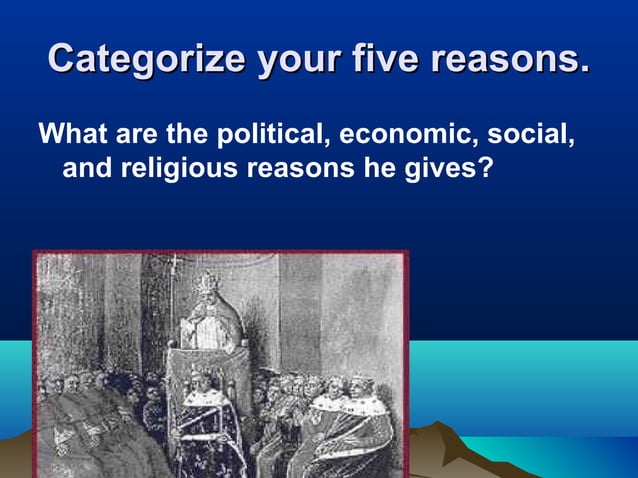 Categorize your five reasons.

What are the political, economic, social, and religious reasons he gives?